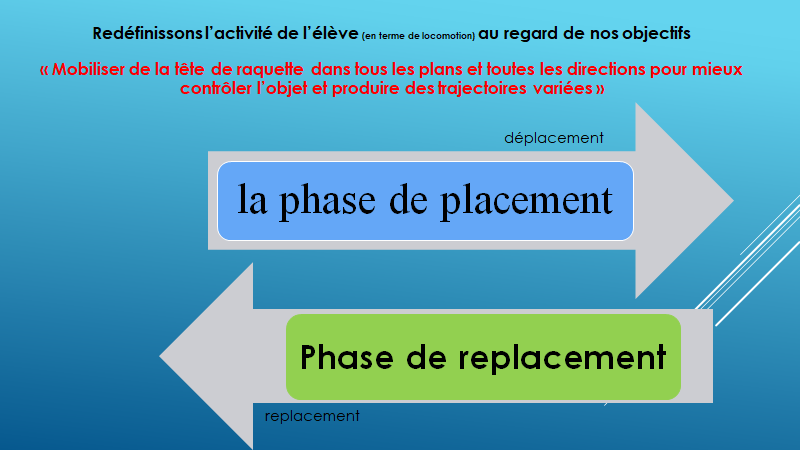 Redéfinissons l'activité de l'élève (en terme de locomotion) au regard de nos objectifs

« Mobiliser de la tête de raquette dans tous les plans et toutes les directions pour mieux contrôler l'objet et produire des trajectoires variées »

déplacement

la phase de placement

Phase de replacement

replacement